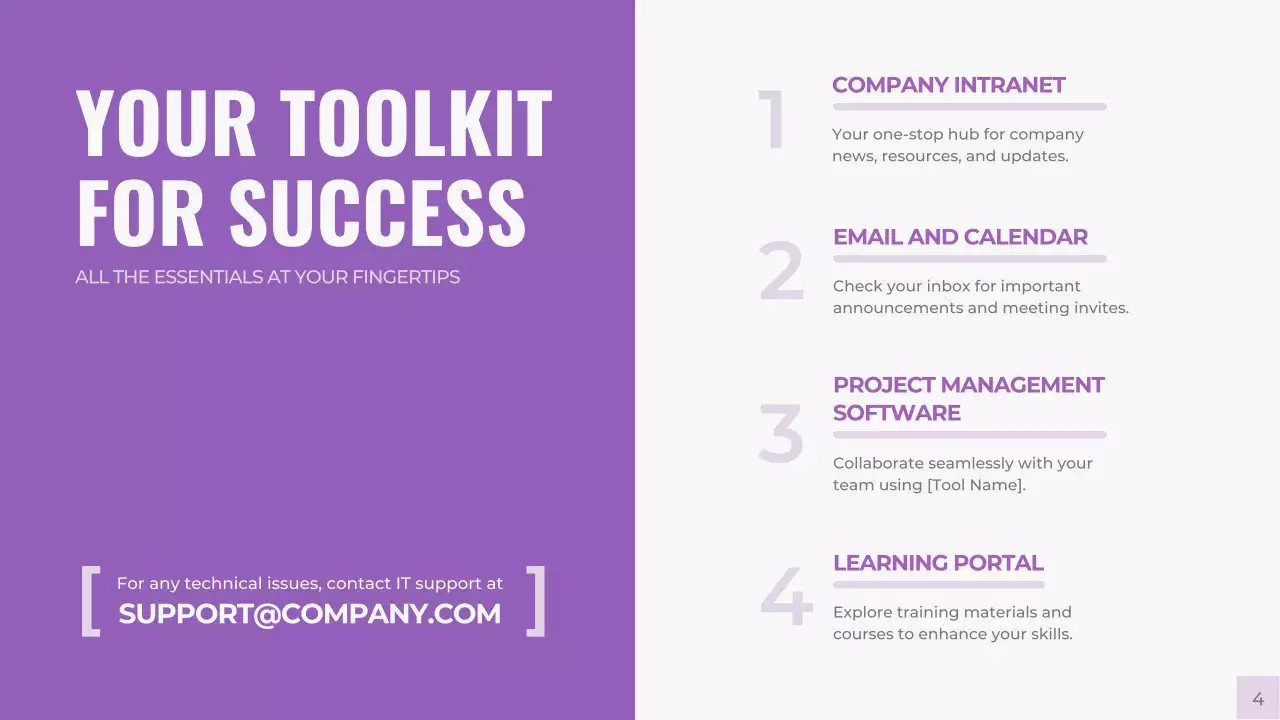 YOUR TOOLKIT FOR SUCCESS

ALL THE ESSENTIALS AT YOUR FINGERTIPS

[ For any technical issues, contact IT support at
SUPPORT@COMPANY.COM ]

1
COMPANY INTRANET
Your one-stop hub for company news, resources, and updates.

2
EMAIL AND CALENDAR
Check your inbox for important announcements and meeting invites.

3
PROJECT MANAGEMENT SOFTWARE
Collaborate seamlessly with your team using [Tool Name].

4
LEARNING PORTAL
Explore training materials and courses to enhance your skills.

4